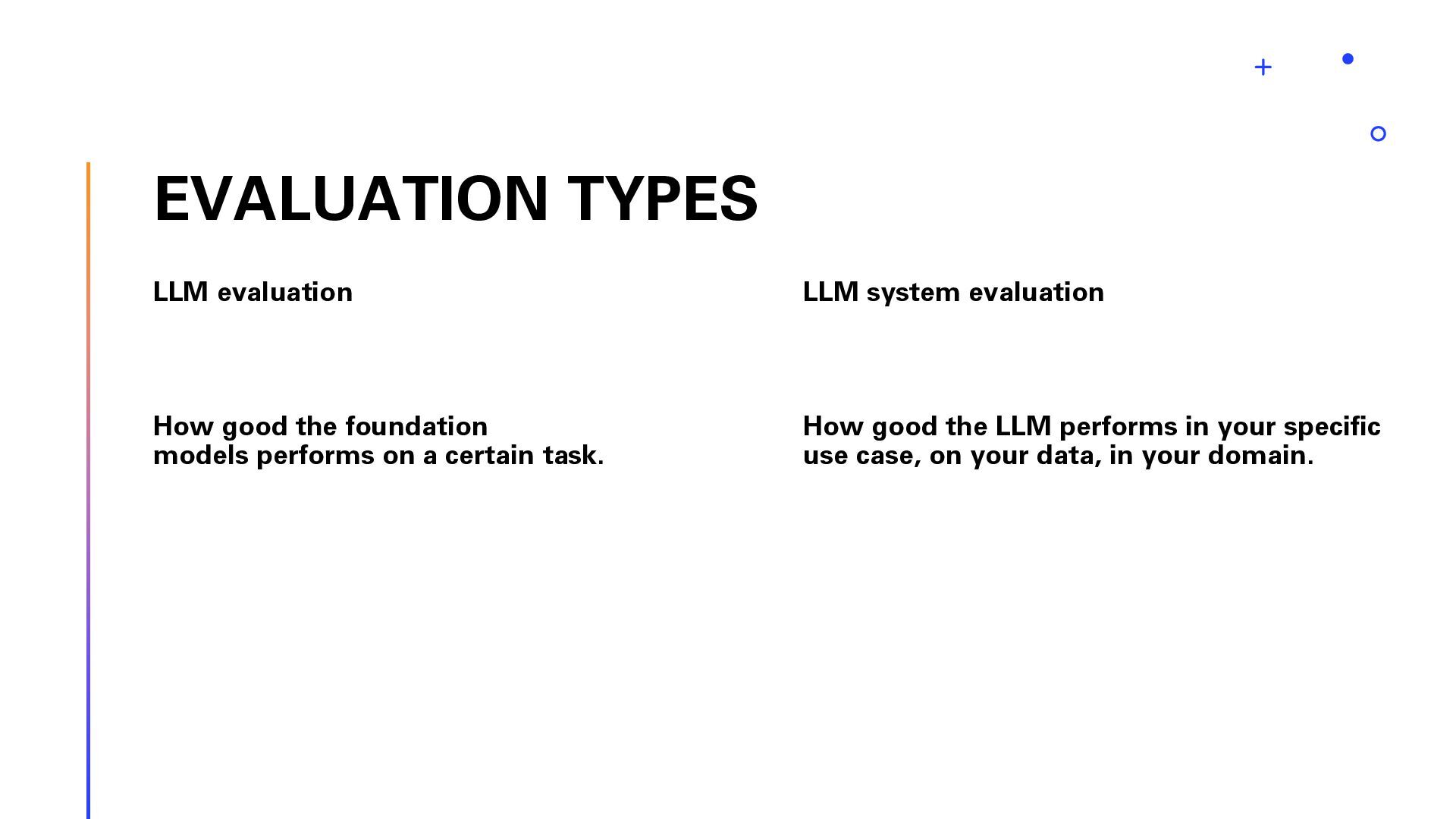 EVALUATION TYPES

LLM evaluation

How good the foundation models performs on a certain task.

LLM system evaluation

How good the LLM performs in your specific use case, on your data, in your domain.